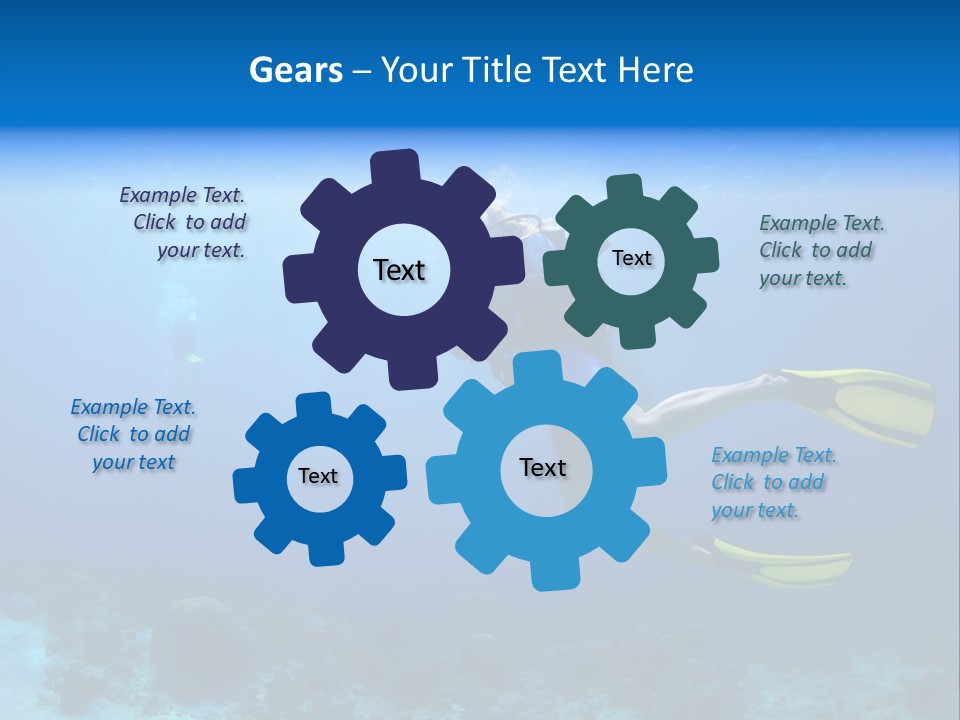 Gears – Your Title Text Here

Example Text. Click to add your text.

Text

Text

Example Text. Click to add your text.

Example Text. Click to add your text

Text

Text

Example Text. Click to add your text.